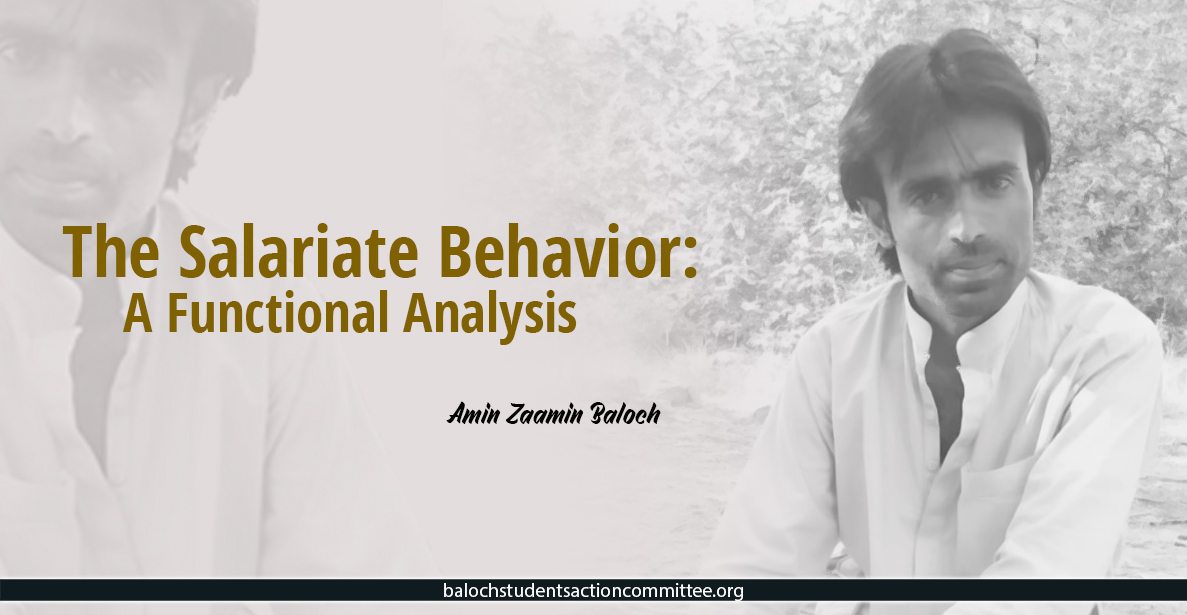 The Salariate Behavior:
A Functional Analysis

Amin Zaamin Baloch

balochstudentsactioncommittee.org